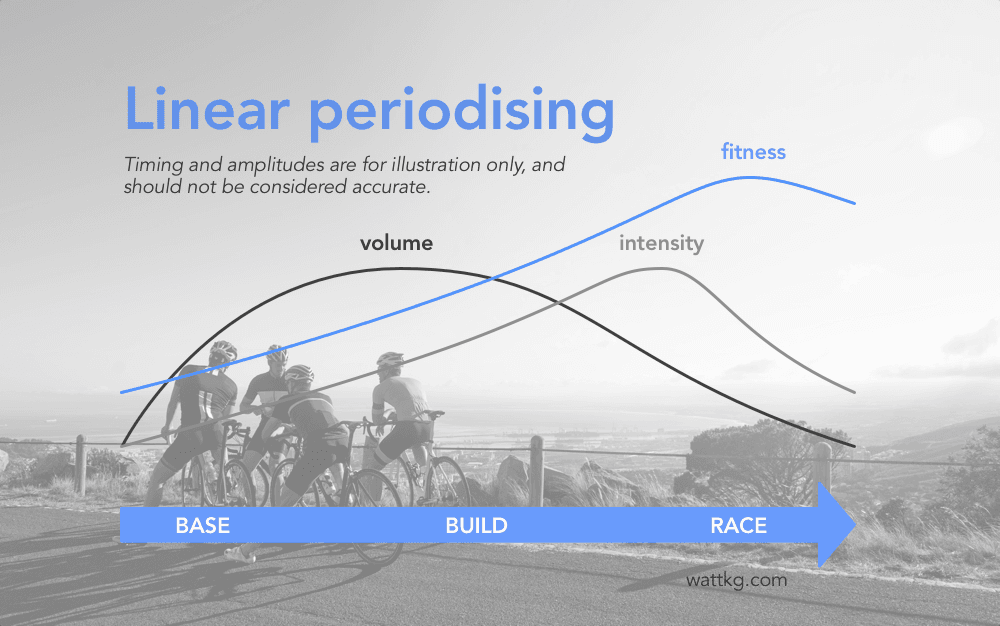 Linear periodising

Timing and amplitudes are for illustration only, and should not be considered accurate.

fitness

volume

intensity

BASE

BUILD

RACE

wattkg.com